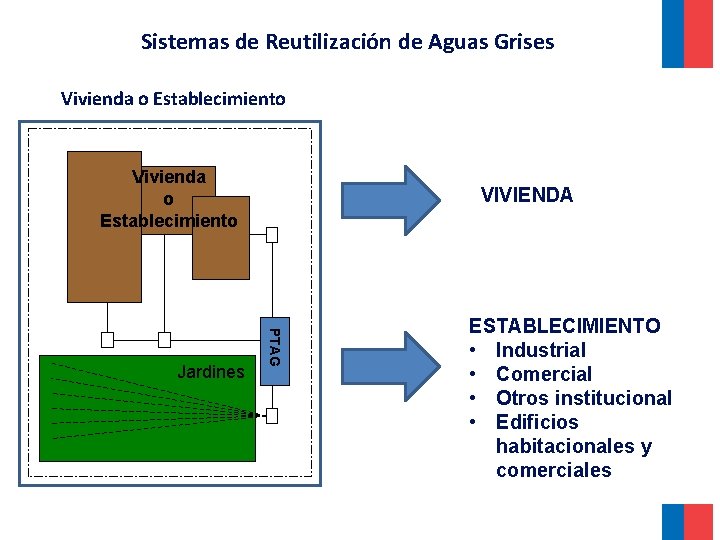 Sistemas de Reutilización de Aguas Grises

Vivienda o Establecimiento

Vivienda
o
Establecimiento

PTAG

Jardines

VIVIENDA

ESTABLECIMIENTO
• Industrial
• Comercial
• Otros institucional
• Edificios habitacionales y comerciales